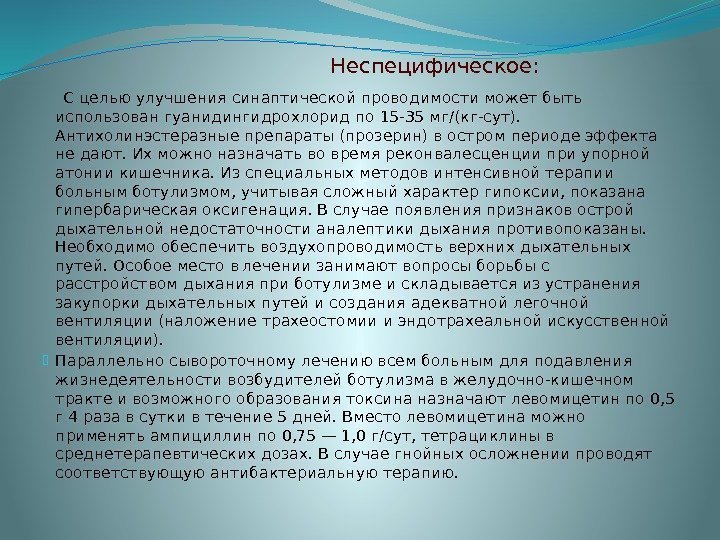 Неспецифическое:

С целью улучшения синаптической проводимости может быть использован гуанидингидрохлорид по 15-35 мг/(кг-сут). Антихолинэстеразные препараты (прозерин) в остром периоде эффекта не дают. Их можно назначать во время реконвалесценции при упорной атонии кишечника. Из специальных методов интенсивной терапии больным ботулизмом, учитывая сложный характер гипоксии, показана гипербарическая оксигенация. В случае появления признаков острой дыхательной недостаточности аналептики дыхания противопоказаны. Необходимо обеспечить воздухопроводимость верхних дыхательных путей. Особое место в лечении занимают вопросы борьбы с расстройством дыхания при ботулизме и складывается из устранения закупорки дыхательных путей и создания адекватной легочной вентиляции (наложение трахеостомии и эндотрахеальной искусственной вентиляции).

Параллельно сывороточному лечению всем больным для подавления жизнедеятельности возбудителей ботулизма в желудочно-кишечном тракте и возможного образования токсина назначают левомицетин по 0,5 г 4 раза в сутки в течение 5 дней. Вместо левомицетина можно применять ампициллин по 0,75 — 1,0 г/сут, тетрациклины в среднетерапевтических дозах. В случае гнойных осложнении проводят соответствующую антибактериальную терапию.